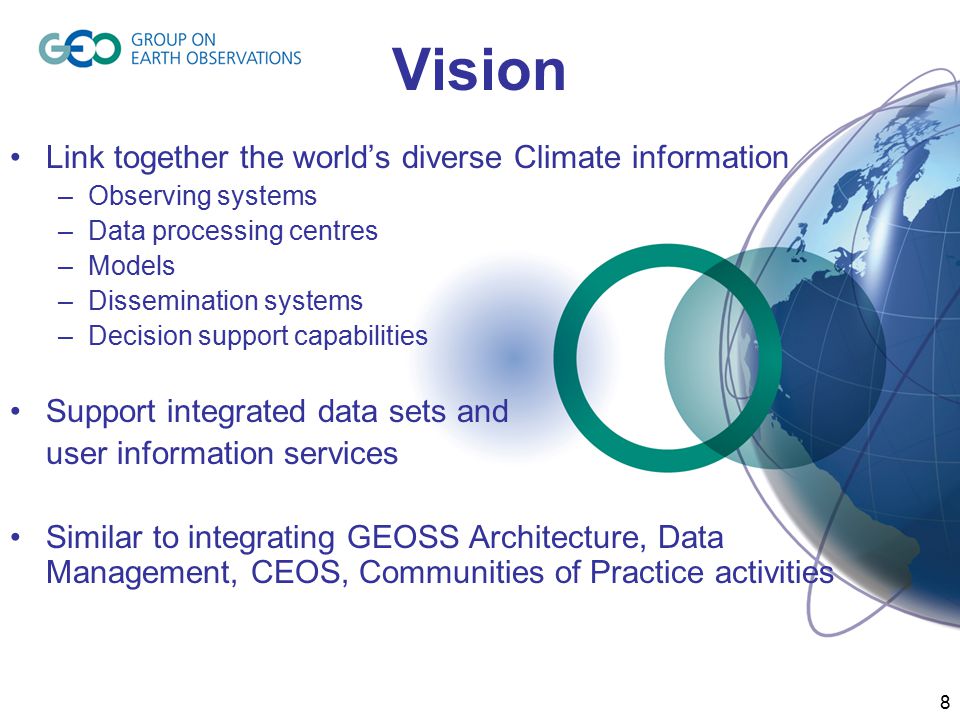 GEO GROUP ON EARTH OBSERVATIONS

Vision

• Link together the world's diverse Climate information
– Observing systems
– Data processing centres
– Models
– Dissemination systems
– Decision support capabilities

• Support integrated data sets and user information services

• Similar to integrating GEOSS Architecture, Data Management, CEOS, Communities of Practice activities

8